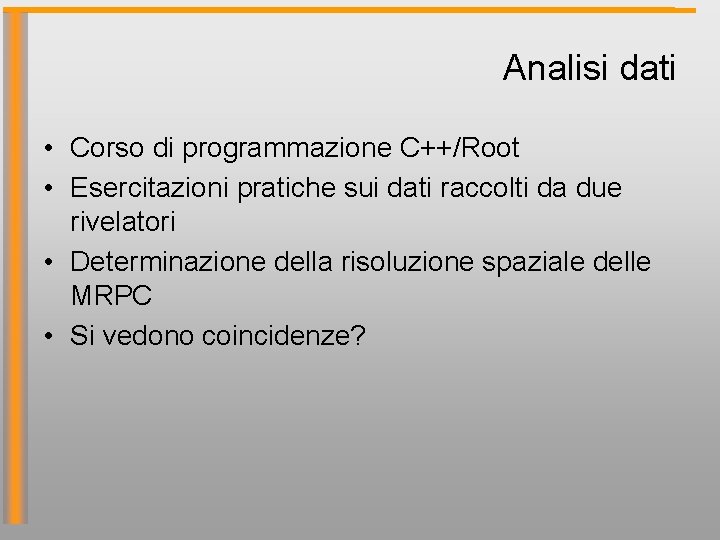 Analisi dati

• Corso di programmazione C++/Root
• Esercitazioni pratiche sui dati raccolti da due rivelatori
• Determinazione della risoluzione spaziale delle MRPC
• Si vedono coincidenze?